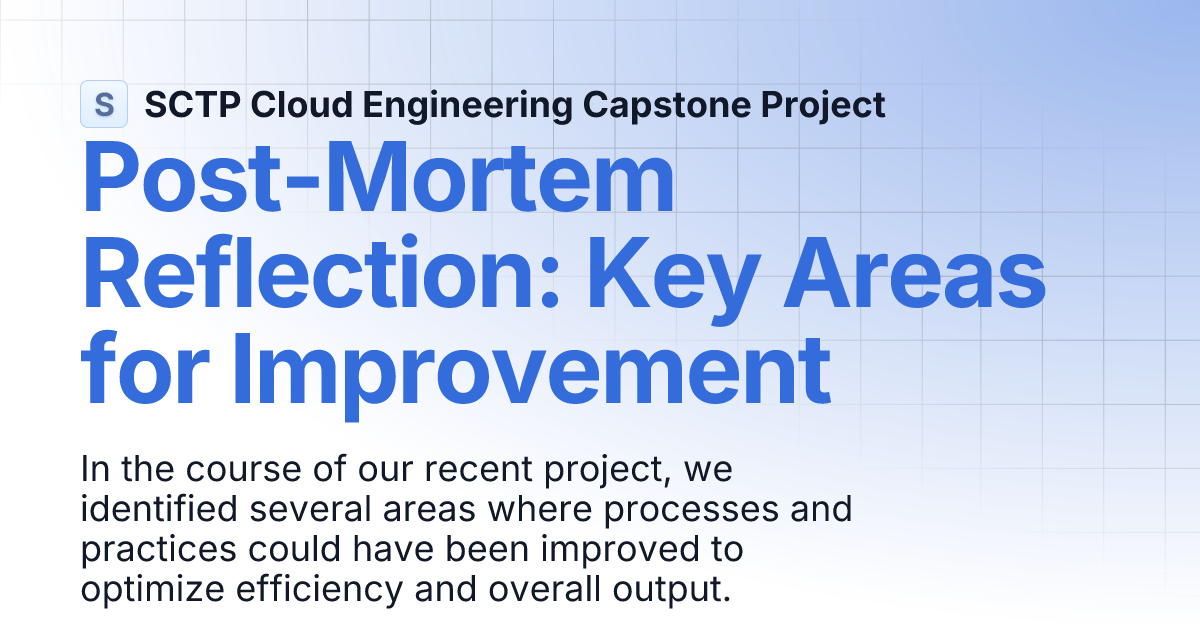 S SCTP Cloud Engineering Capstone Project

Post-Mortem Reflection: Key Areas for Improvement

In the course of our recent project, we identified several areas where processes and practices could have been improved to optimize efficiency and overall output.